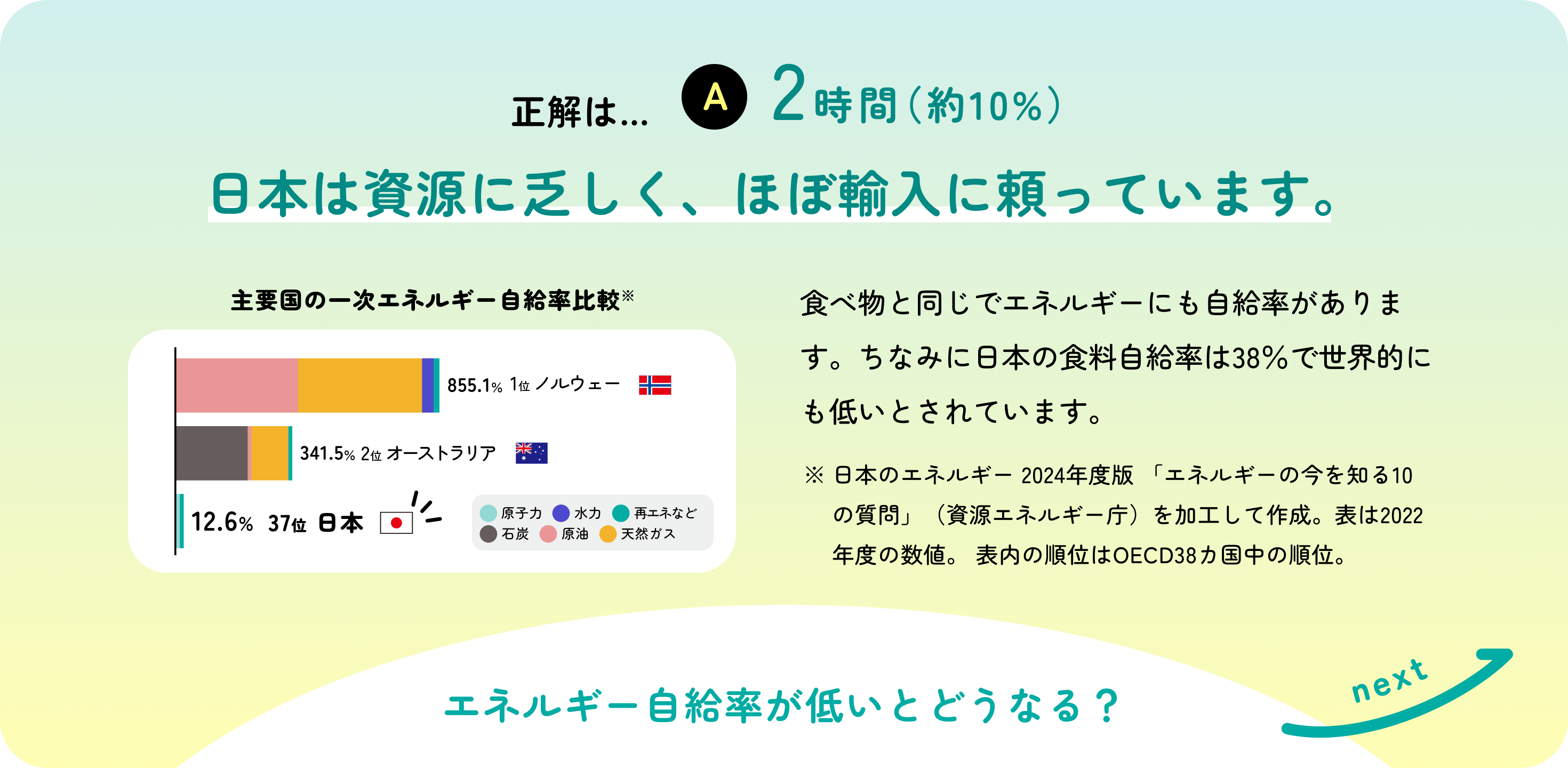 正解は… A 2時間（約10%）

日本は資源に乏しく、ほぼ輸入に頼っています。

主要国の一次エネルギー自給率比較※

855.1% 1位 ノルウェー

341.5% 2位 オーストラリア

12.6% 37位 日本

原子力 水力 再エネなど
石炭 原油 天然ガス

食べ物と同じでエネルギーにも自給率があります。ちなみに日本の食料自給率は38%で世界的にも低いとされています。

※ 日本のエネルギー 2024年度版 「エネルギーの今を知る10の質問」（資源エネルギー庁）を加工して作成。表は2022年度の数値。 表内の順位はOECD38カ国中の順位。

エネルギー自給率が低いとどうなる？

next